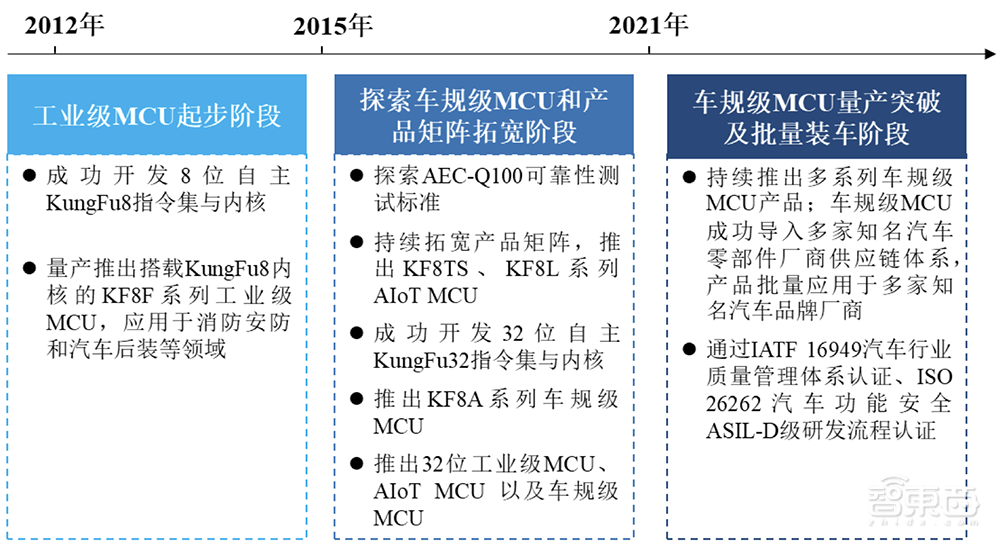 2012年

2015年

2021年

工业级MCU起步阶段

● 成功开发8位自主KungFu8指令集与内核

● 量产推出搭载KungFu8内核的KF8F系列工业级MCU，应用于消防安防和汽车后装等领域

探索车规级MCU和产品矩阵拓宽阶段

● 探索AEC-Q100可靠性测试标准

● 持续拓宽产品矩阵，推出KF8TS、KF8L系列AIoT MCU

● 成功开发32位自主KungFu32指令集与内核

● 推出KF8A系列车规级MCU

● 推出32位工业级MCU、AIoT MCU以及车规级MCU

车规级MCU量产突破及批量装车阶段

● 持续推出多系列车规级MCU产品；车规级MCU成功导入多家知名汽车零部件厂商供应链体系，产品批量应用于多家知名汽车品牌厂商

● 通过IATF 16949汽车行业质量管理体系认证、ISO 26262汽车功能安全ASIL-D级研发流程认证

智东西
zhidx.com